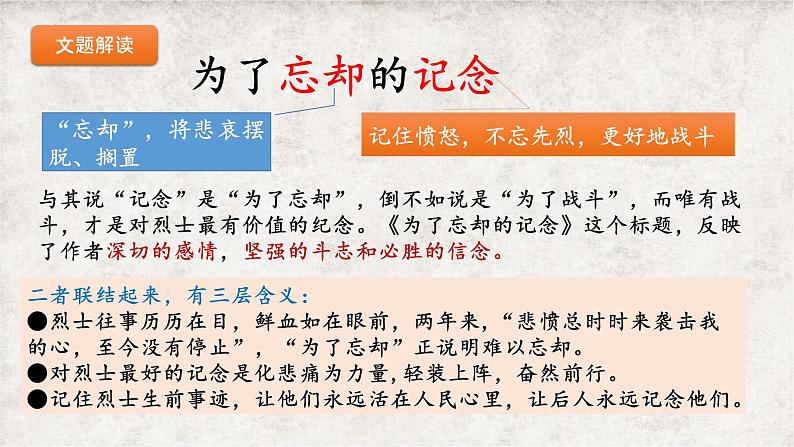 文题解读

为了忘却的记念

“忘却”，将悲哀摆脱、搁置

记住愤怒，不忘先烈，更好地战斗

与其说“记念”是“为了忘却”，倒不如说是“为了战斗”，而唯有战斗，才是对烈士最有价值的纪念。《为了忘却的记念》这个标题，反映了作者深切的感情，坚强的斗志和必胜的信念。

二者联结起来，有三层含义：
●烈士往事历历在目，鲜血如在眼前，两年来，“悲愤总时时来袭击我的心，至今没有停止”，“为了忘却”正说明难以忘却。
●对烈士最好的记念是化悲痛为力量，轻装上阵，奋然前行。
●记住烈士生前事迹，让他们永远活在人民心里，让后人永远记念他们。